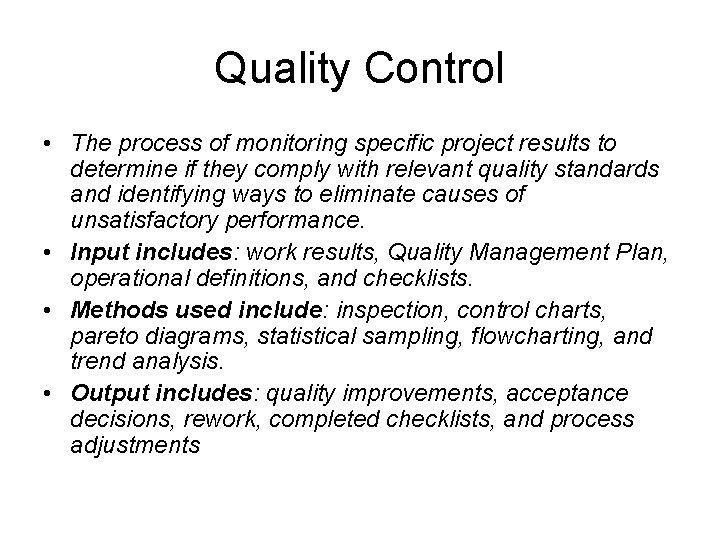 Quality Control

• The process of monitoring specific project results to determine if they comply with relevant quality standards and identifying ways to eliminate causes of unsatisfactory performance.
• Input includes: work results, Quality Management Plan, operational definitions, and checklists.
• Methods used include: inspection, control charts, pareto diagrams, statistical sampling, flowcharting, and trend analysis.
• Output includes: quality improvements, acceptance decisions, rework, completed checklists, and process adjustments